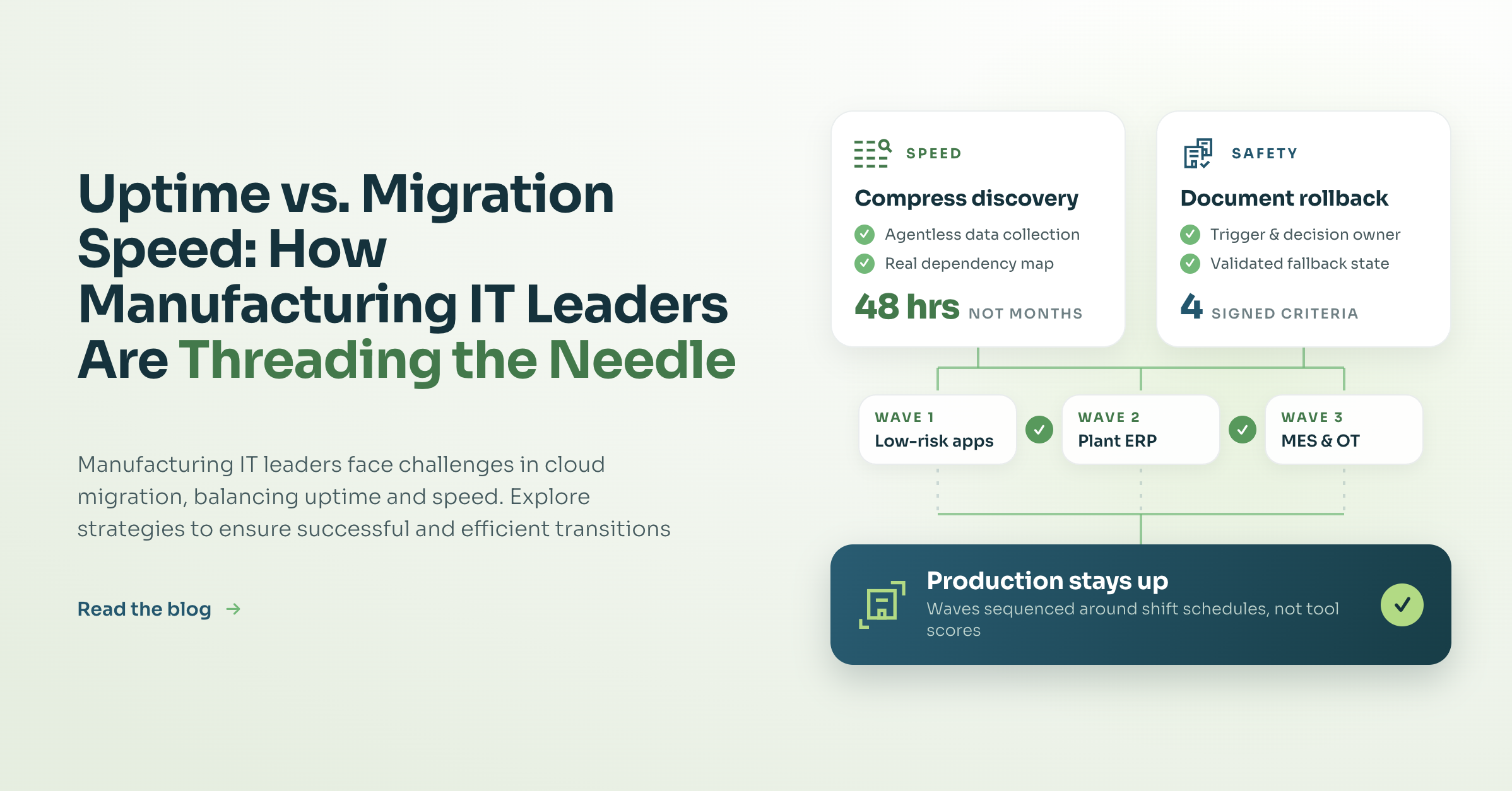 Uptime vs. Migration Speed: How Manufacturing IT Leaders Are Threading the Needle

Manufacturing IT leaders face challenges in cloud migration, balancing uptime and speed. Explore strategies to ensure successful and efficient transitions

Read the blog →

SPEED

Compress discovery

Agentless data collection

Real dependency map

48 hrs NOT MONTHS

SAFETY

Document rollback

Trigger & decision owner

Validated fallback state

4 SIGNED CRITERIA

WAVE 1
Low-risk apps

WAVE 2
Plant ERP

WAVE 3
MES & OT

Production stays up

Waves sequenced around shift schedules, not tool scores